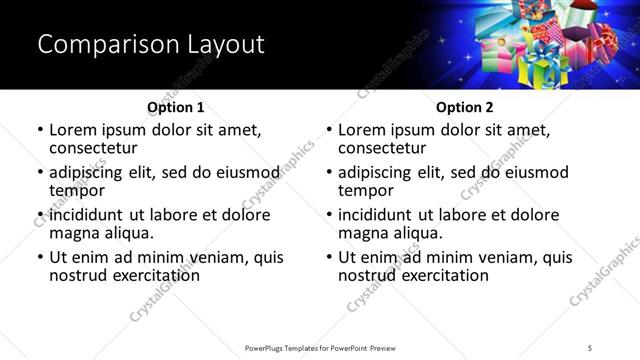 Comparison Layout

Option 1

• Lorem ipsum dolor sit amet, consectetur
• adipiscing elit, sed do eiusmod tempor
• incididunt ut labore et dolore magna aliqua.
• Ut enim ad minim veniam, quis nostrud exercitation

Option 2

• Lorem ipsum dolor sit amet, consectetur
• adipiscing elit, sed do eiusmod tempor
• incididunt ut labore et dolore magna aliqua.
• Ut enim ad minim veniam, quis nostrud exercitation

CrystalGraphics

PowerPlugs Templates for PowerPoint Preview

5